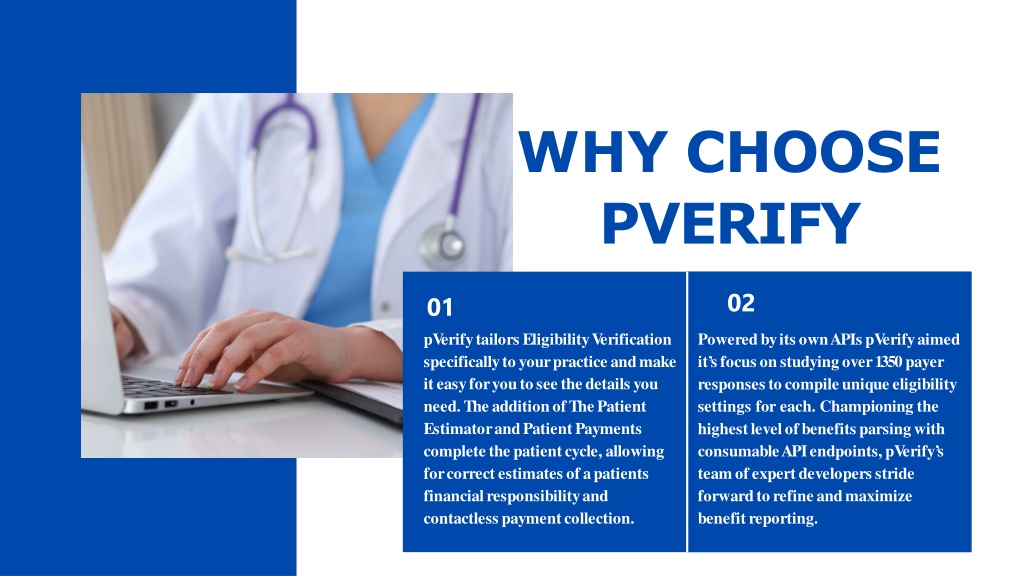 WHY CHOOSE PVERIFY

01

pVerify tailors Eligibility Verification specifically to your practice and make it easy for you to see the details you need. The addition of The Patient Estimator and Patient Payments complete the patient cycle, allowing for correct estimates of a patients financial responsibility and contactless payment collection.

02

Powered by its own APIs pVerify aimed it's focus on studying over 1350 payer responses to compile unique eligibility settings for each. Championing the highest level of benefits parsing with consumable API endpoints, pVerify's team of expert developers stride forward to refine and maximize benefit reporting.